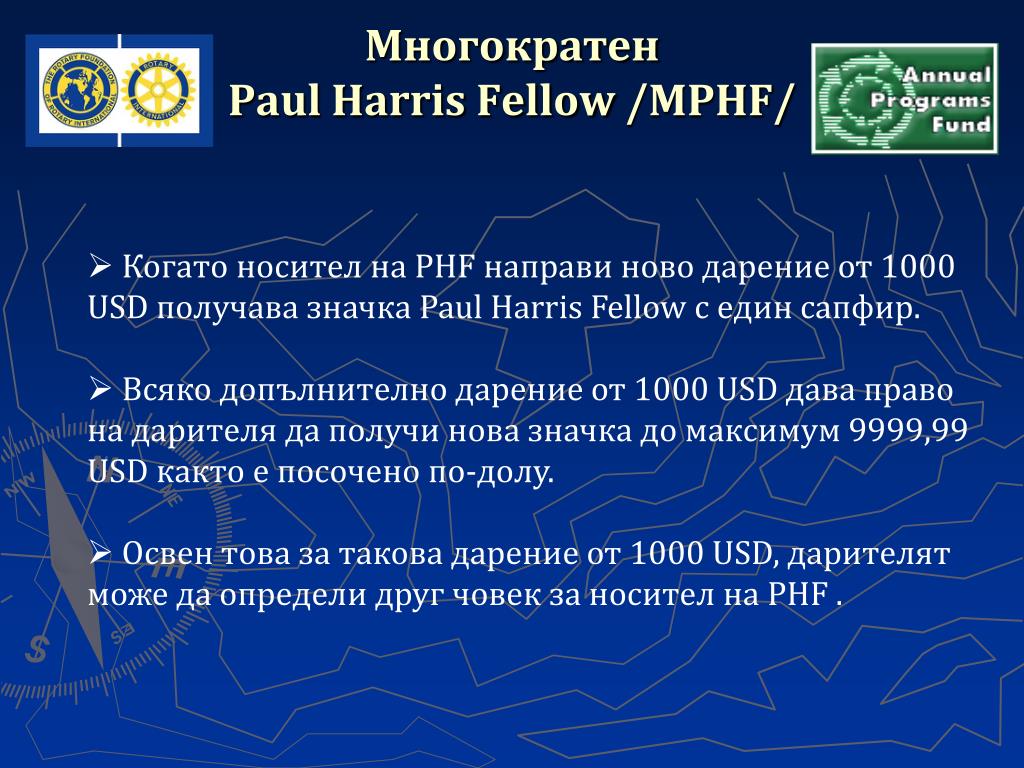 THE ROTARY FOUNDATION OF ROTARY INTERNATIONAL

ROTARY INTERNATIONAL

Многократен
Paul Harris Fellow /MPHF/

Annual Programs Fund

➢ Когато носител на PHF направи ново дарение от 1000 USD получава значка Paul Harris Fellow с един сапфир.

➢ Всяко допълнително дарение от 1000 USD дава право на дарителя да получи нова значка до максимум 9999,99 USD както е посочено по-долу.

➢ Освен това за такова дарение от 1000 USD, дарителят може да определи друг човек за носител на PHF .